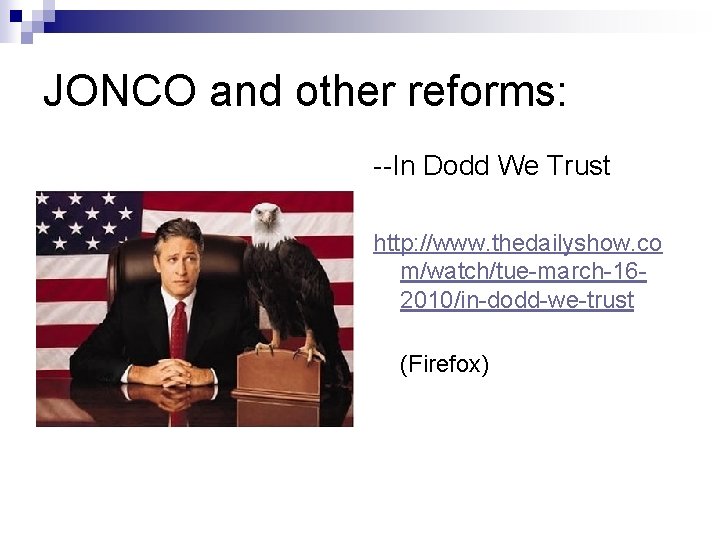 JONCO and other reforms:

--In Dodd We Trust

http://www.thedailyshow.com/watch/tue-march-16-2010/in-dodd-we-trust

(Firefox)